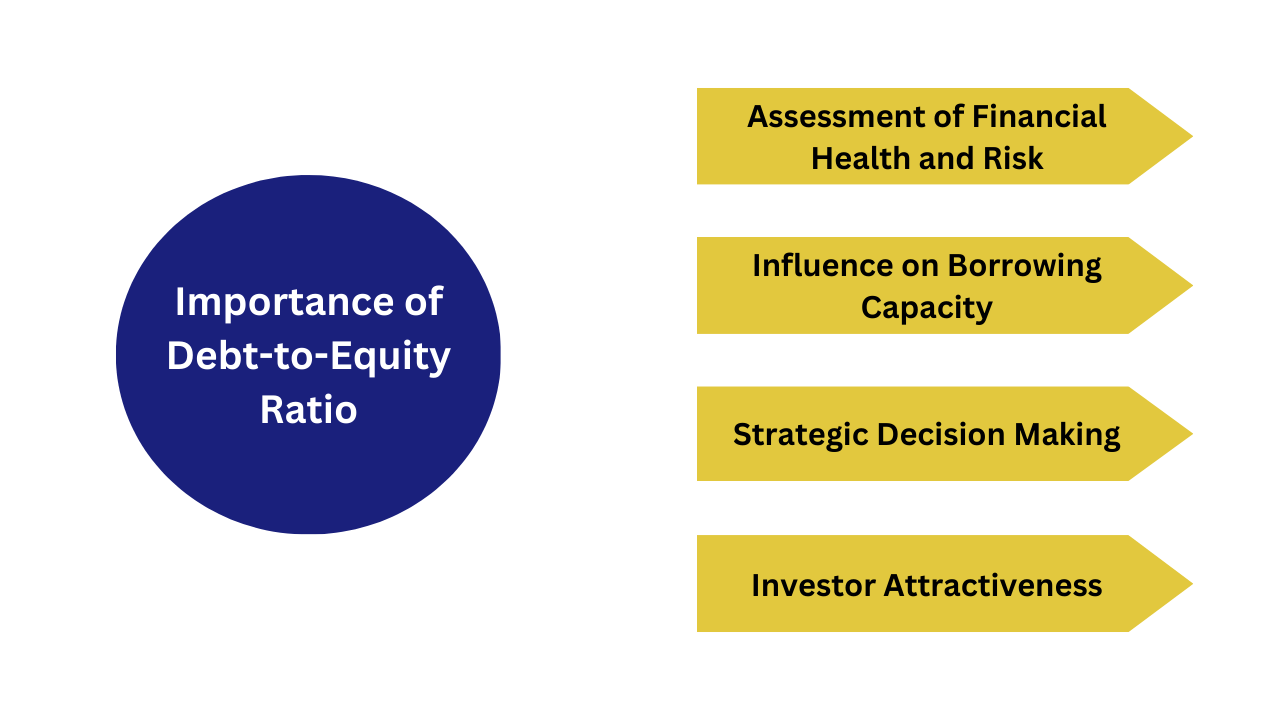 Importance of Debt-to-Equity Ratio

Assessment of Financial Health and Risk

Influence on Borrowing Capacity

Strategic Decision Making

Investor Attractiveness